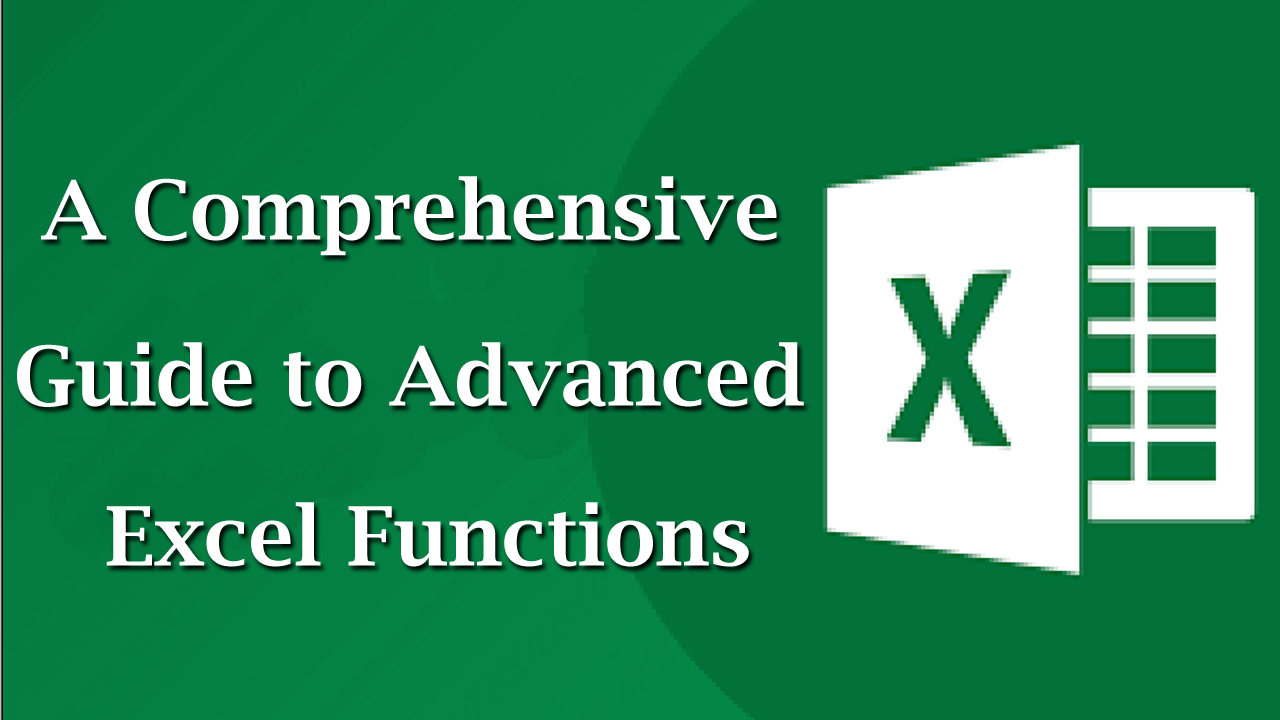 A Comprehensive Guide to Advanced Excel Functions

X